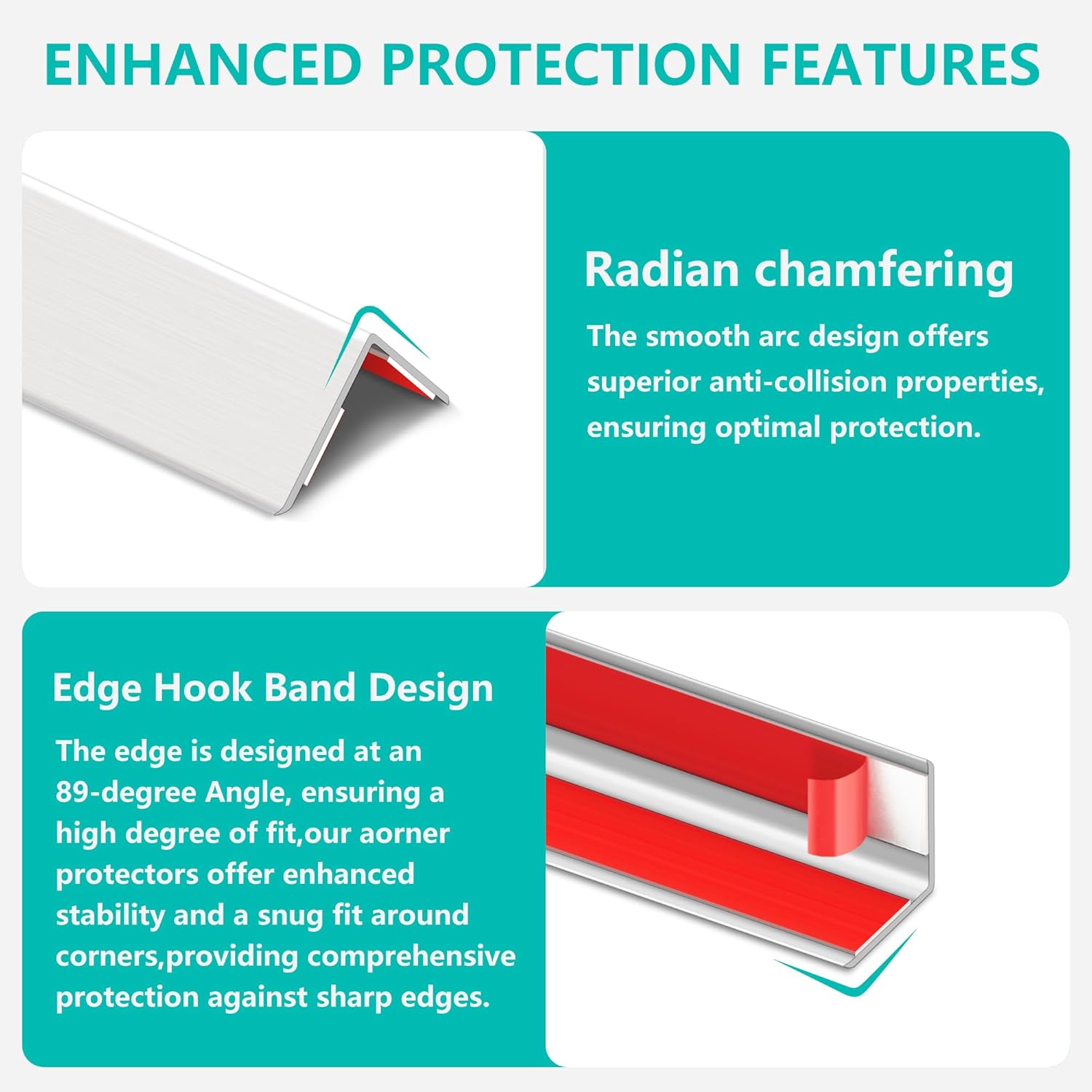 ENHANCED PROTECTION FEATURES

Radian chamfering

The smooth arc design offers superior anti-collision properties, ensuring optimal protection.

Edge Hook Band Design

The edge is designed at an 89-degree Angle, ensuring a high degree of fit,our aorner protectors offer enhanced stability and a snug fit around corners,providing comprehensive protection against sharp edges.